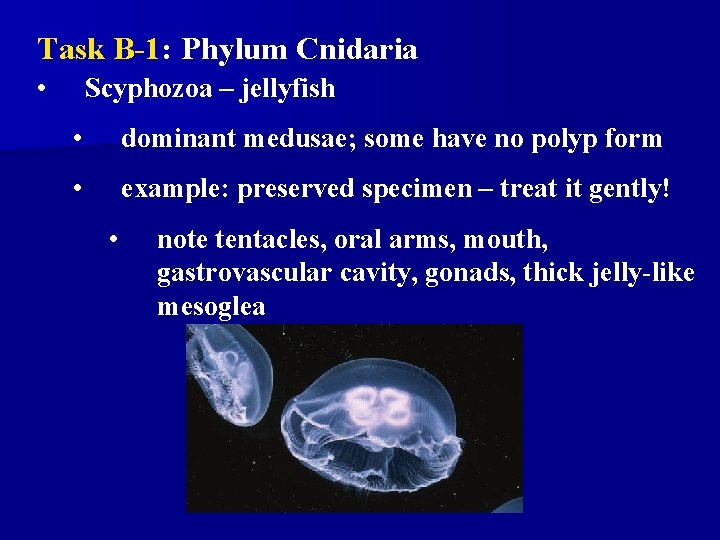 Task B-1: Phylum Cnidaria

• Scyphozoa – jellyfish

• dominant medusae; some have no polyp form

• example: preserved specimen – treat it gently!

• note tentacles, oral arms, mouth, gastrovascular cavity, gonads, thick jelly-like mesoglea